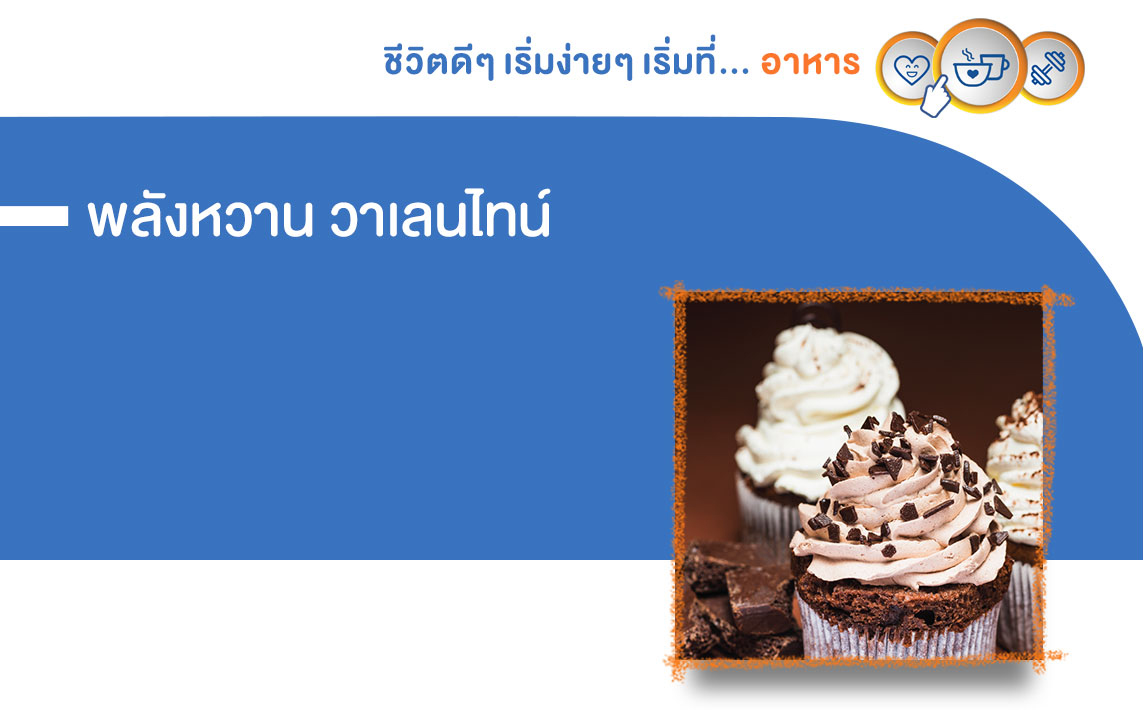 ชีวิตดีๆ เริ่มง่ายๆ เริ่มที่... อาหาร

พลังหวาน วาเลนไทน์